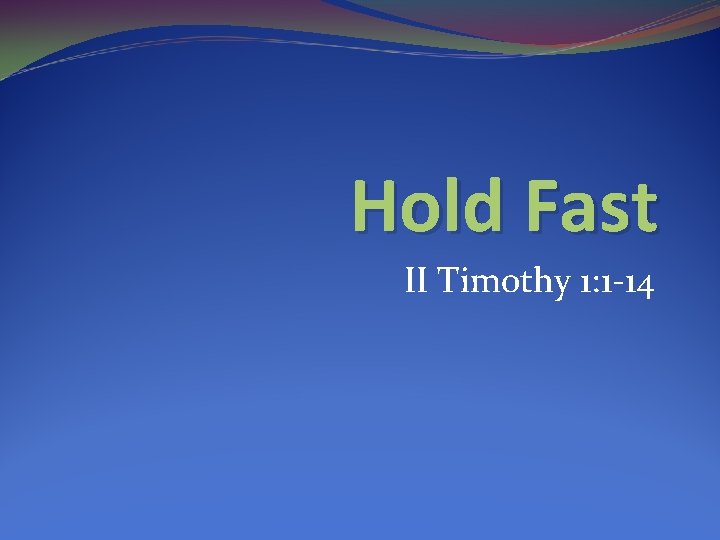 Hold Fast

II Timothy 1:1-14